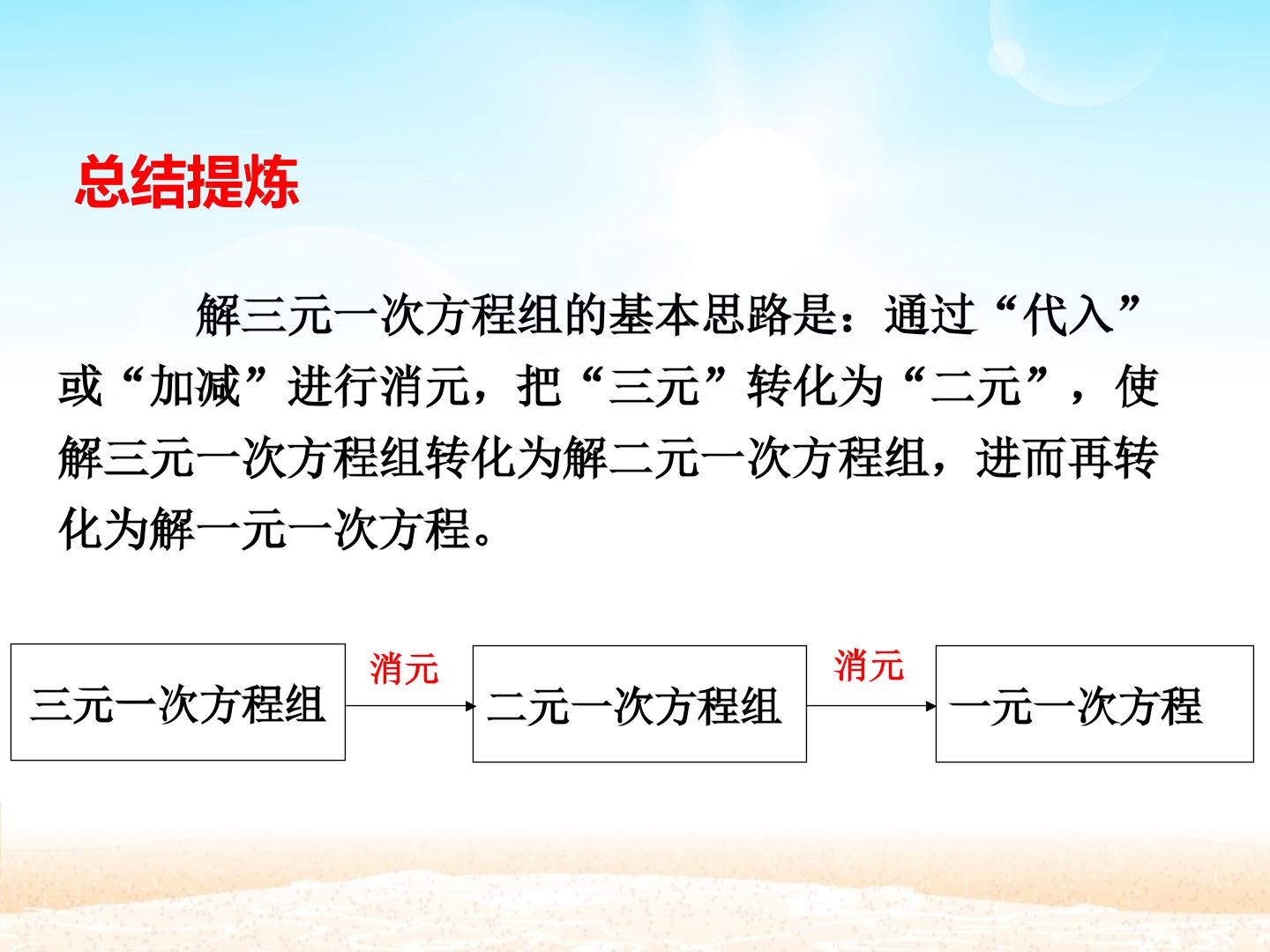 总结提炼

解三元一次方程组的基本思路是：通过“代入”或“加减”进行消元，把“三元”转化为“二元”，使解三元一次方程组转化为解二元一次方程组，进而再转化为解一元一次方程。

三元一次方程组

消元

二元一次方程组

消元

一元一次方程